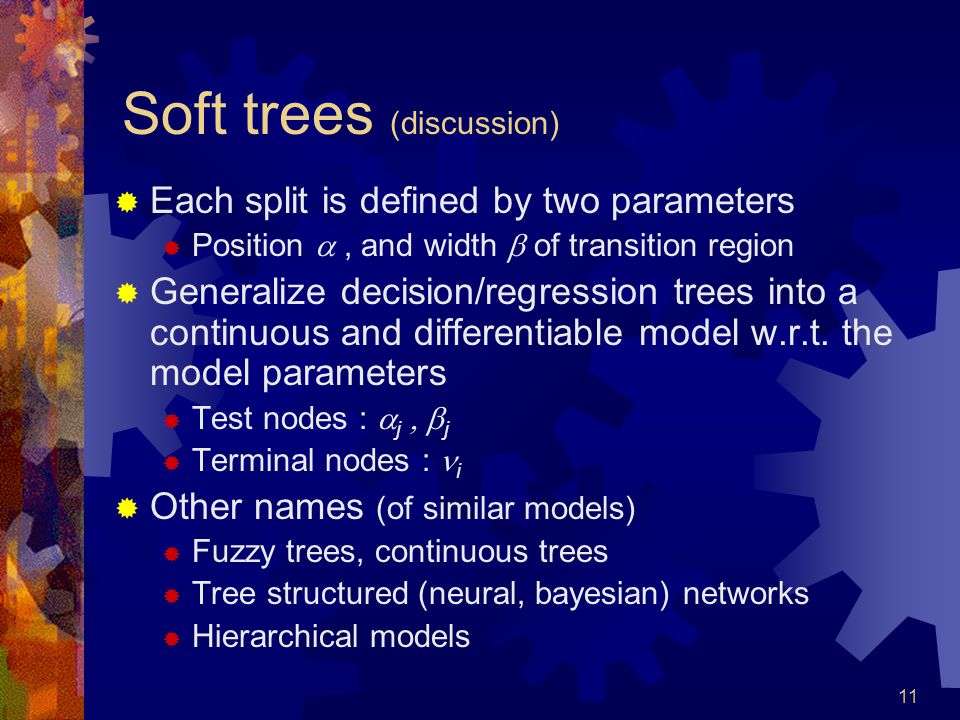 Soft trees (discussion)

Each split is defined by two parameters
Position $\alpha$ , and width $\beta$ of transition region

Generalize decision/regression trees into a continuous and differentiable model w.r.t. the model parameters
Test nodes : $\alpha_j$ , $\beta_j$
Terminal nodes : $\nu_i$

Other names (of similar models)
Fuzzy trees, continuous trees
Tree structured (neural, bayesian) networks
Hierarchical models

11